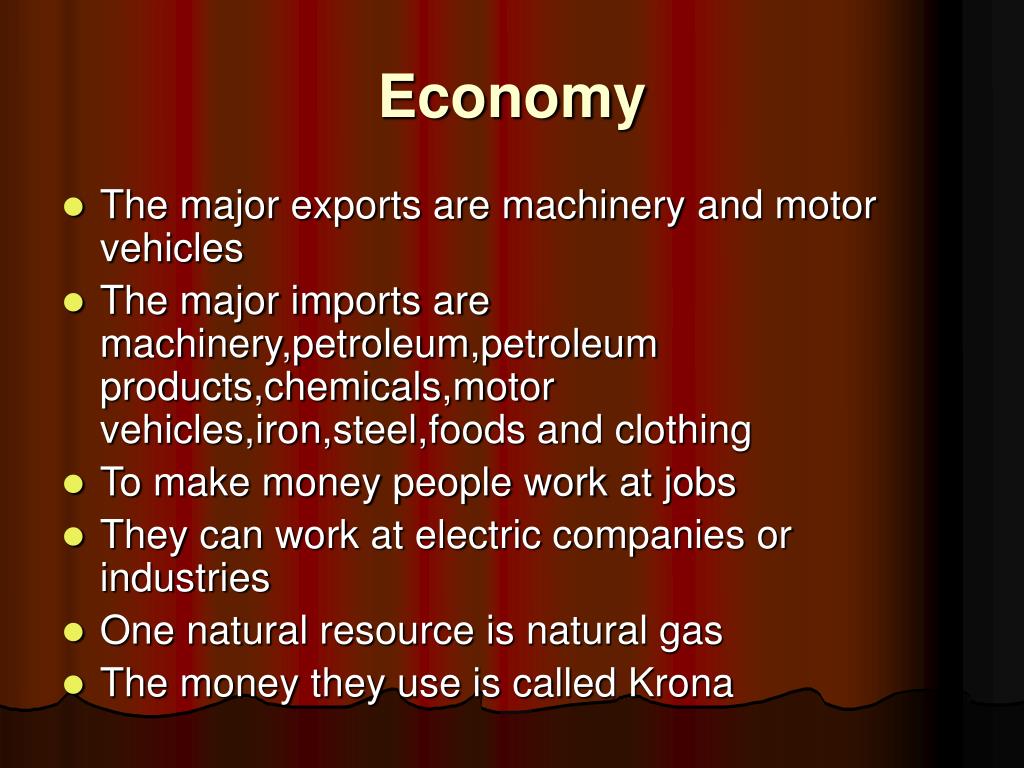 Economy

- The major exports are machinery and motor vehicles
- The major imports are machinery,petroleum,petroleum products,chemicals,motor vehicles,iron,steel,foods and clothing
- To make money people work at jobs
- They can work at electric companies or industries
- One natural resource is natural gas
- The money they use is called Krona